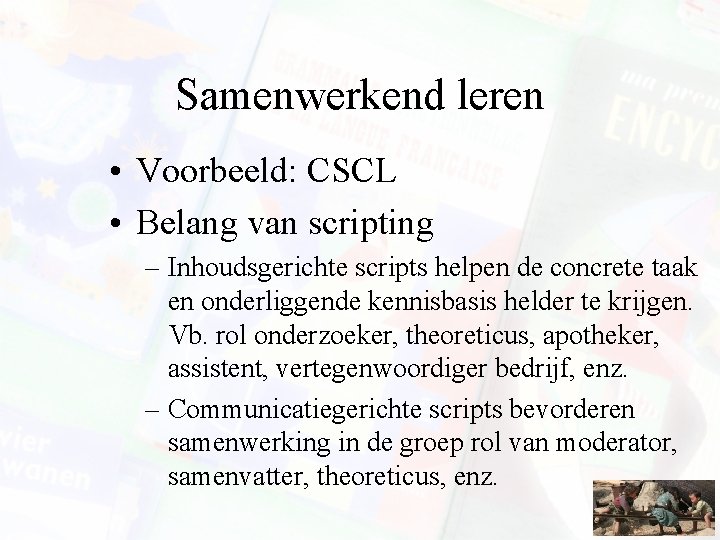 Samenwerkend leren

• Voorbeeld: CSCL
• Belang van scripting
– Inhoudsgerichte scripts helpen de concrete taak en onderliggende kennisbasis helder te krijgen. Vb. rol onderzoeker, theoreticus, apotheker, assistent, vertegenwoordiger bedrijf, enz.
– Communicatiegerichte scripts bevorderen samenwerking in de groep rol van moderator, samenvatter, theoreticus, enz.